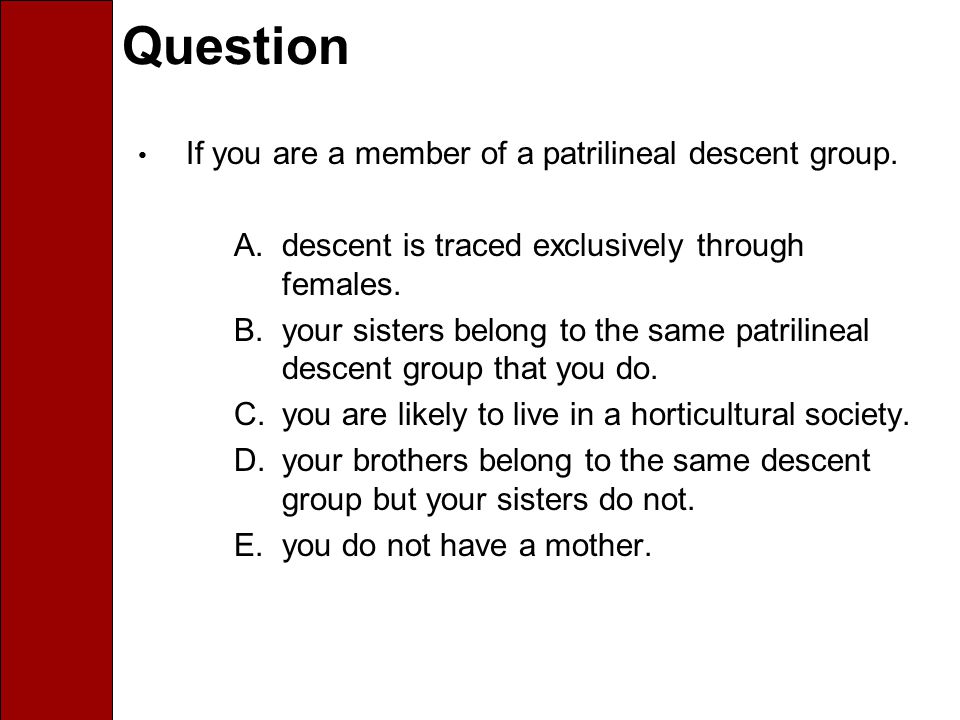 Question

• If you are a member of a patrilineal descent group.

A. descent is traced exclusively through females.
B. your sisters belong to the same patrilineal descent group that you do.
C. you are likely to live in a horticultural society.
D. your brothers belong to the same descent group but your sisters do not.
E. you do not have a mother.